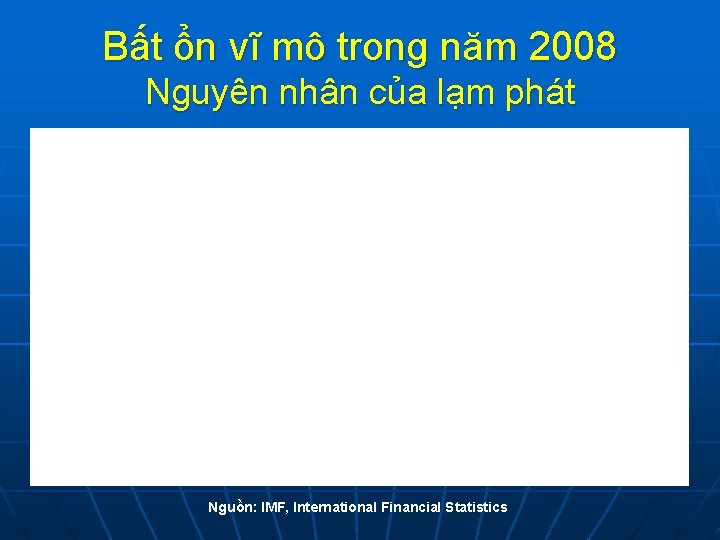 Bất ổn vĩ mô trong năm 2008
Nguyên nhân của lạm phát

Nguồn: IMF, International Financial Statistics